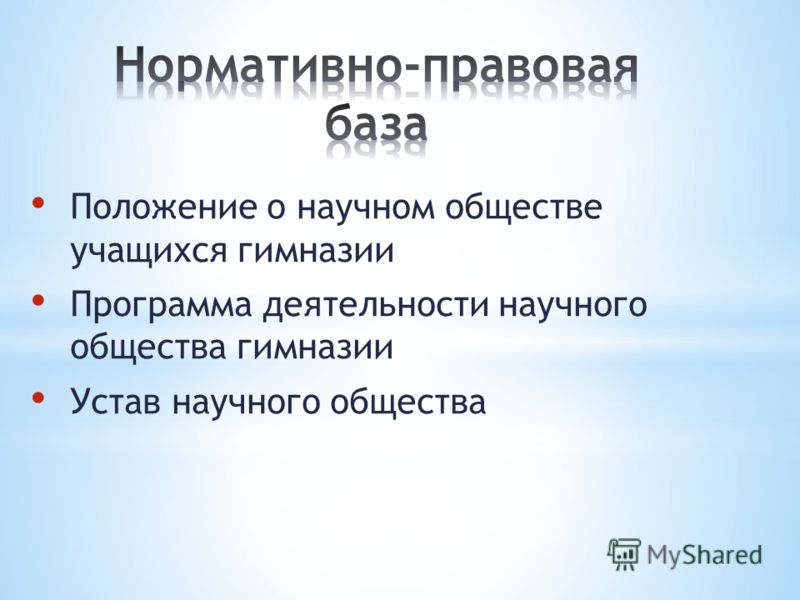 Нормативно-правовая база

• Положение о научном обществе учащихся гимназии
• Программа деятельности научного общества гимназии
• Устав научного общества

MyShared